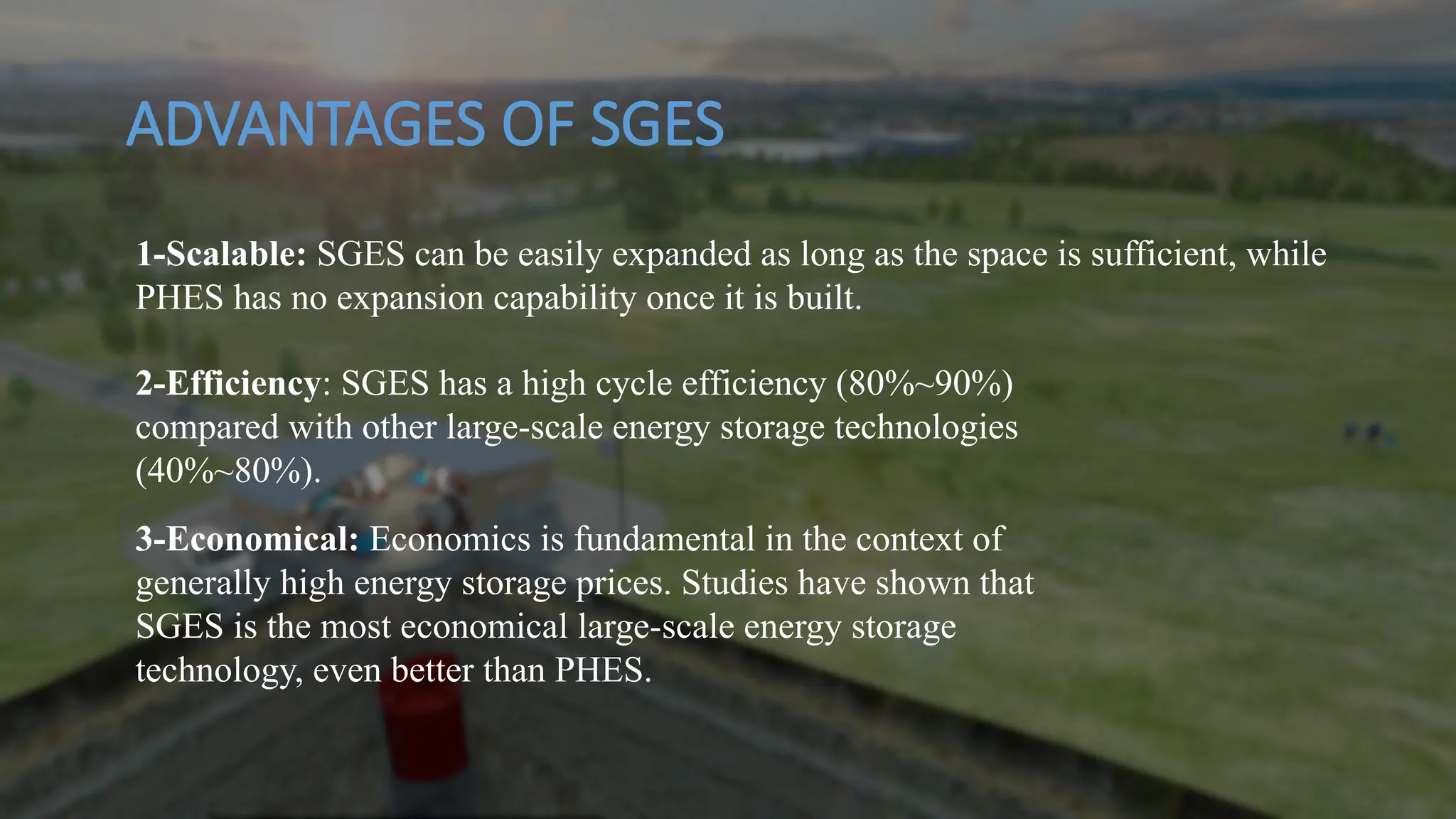 ADVANTAGES OF SGES

1-Scalable: SGES can be easily expanded as long as the space is sufficient, while PHES has no expansion capability once it is built.

2-Efficiency: SGES has a high cycle efficiency (80%~90%) compared with other large-scale energy storage technologies (40%~80%).

3-Economical: Economics is fundamental in the context of generally high energy storage prices. Studies have shown that SGES is the most economical large-scale energy storage technology, even better than PHES.